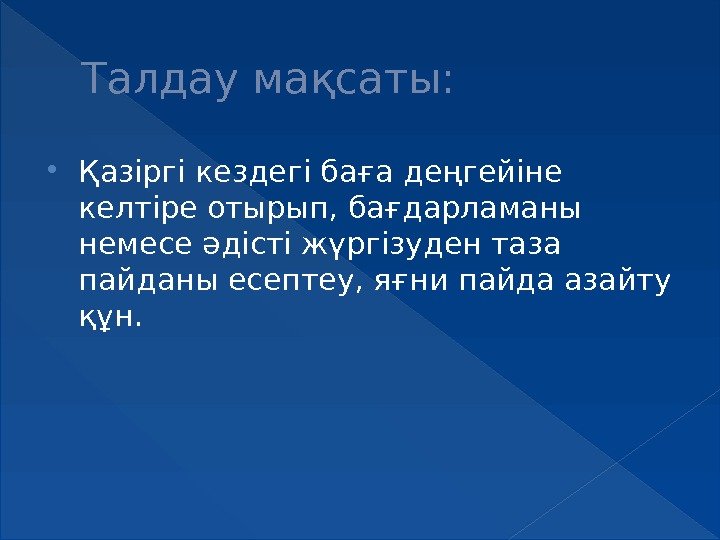 Талдау мақсаты:

Қазіргі кездегі баға деңгейіне келтіре отырып, бағдарламаны немесе әдісті жүргізуден таза пайданы есептеу, яғни пайда азайту құн.